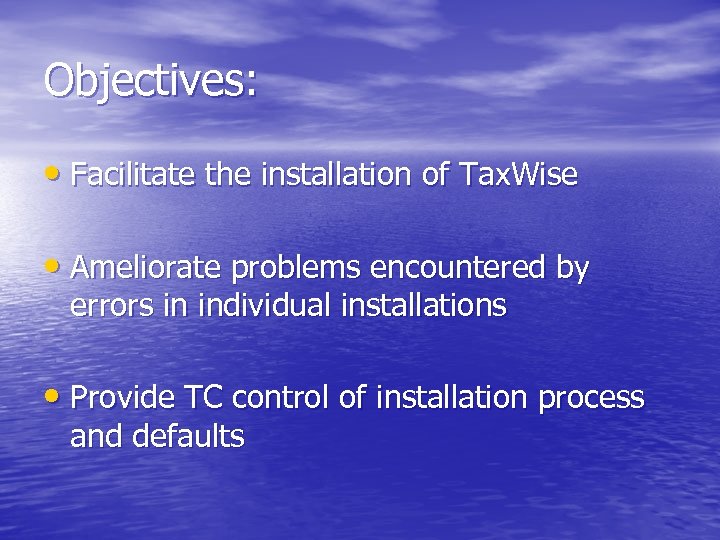 Objectives:

• Facilitate the installation of TaxWise

• Ameliorate problems encountered by errors in individual installations

• Provide TC control of installation process and defaults